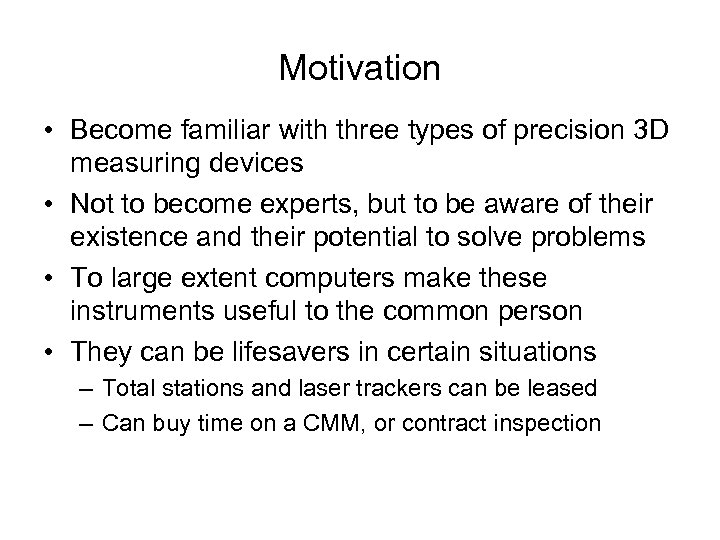 Motivation

• Become familiar with three types of precision 3D measuring devices

• Not to become experts, but to be aware of their existence and their potential to solve problems

• To large extent computers make these instruments useful to the common person

• They can be lifesavers in certain situations

– Total stations and laser trackers can be leased

– Can buy time on a CMM, or contract inspection